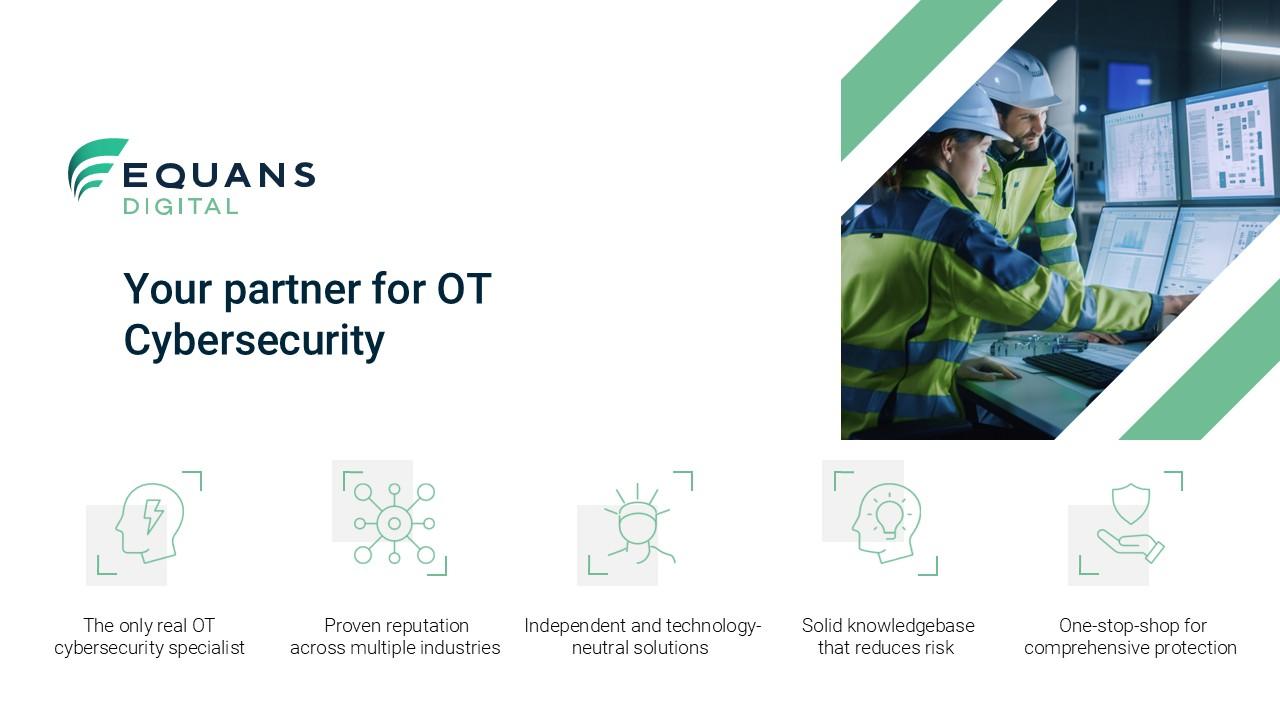 EQUANS DIGITAL

Your partner for OT Cybersecurity

The only real OT cybersecurity specialist

Proven reputation across multiple industries

Independent and technology-neutral solutions

Solid knowledgebase that reduces risk

One-stop-shop for comprehensive protection